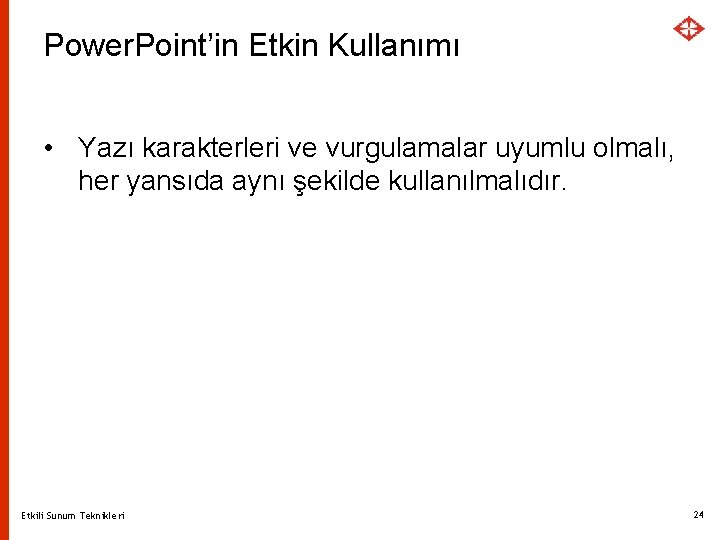 PowerPoint'in Etkin Kullanımı

• Yazı karakterleri ve vurgulamalar uyumlu olmalı, her yansıda aynı şekilde kullanılmalıdır.

Etkili Sunum Teknikleri

24